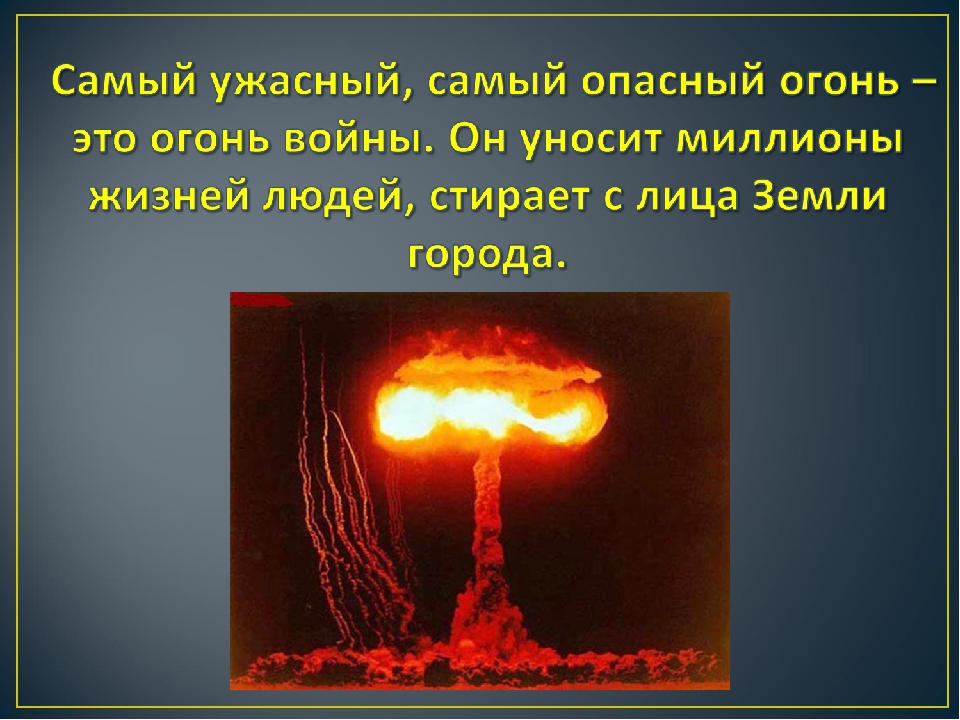 Самый ужасный, самый опасный огонь – это огонь войны. Он уносит миллионы жизней людей, стирает с лица Земли города.